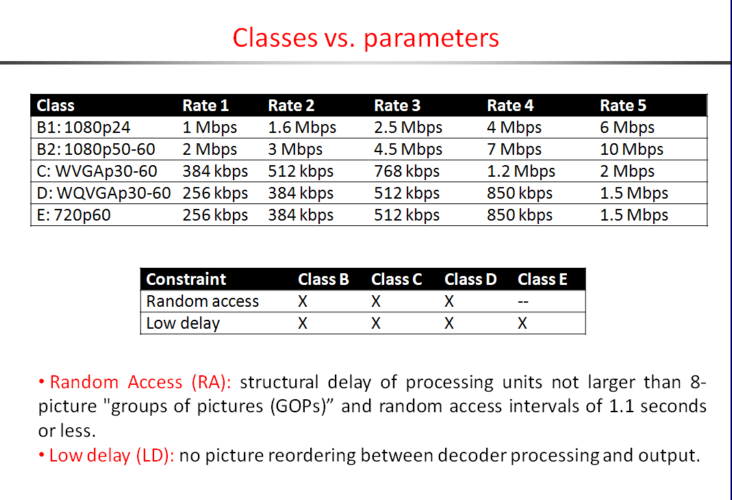 Classes vs. parameters

| Class | Rate 1 | Rate 2 | Rate 3 | Rate 4 | Rate 5 |
|---|---|---|---|---|---|
| B1: 1080p24 | 1 Mbps | 1.6 Mbps | 2.5 Mbps | 4 Mbps | 6 Mbps |
| B2: 1080p50-60 | 2 Mbps | 3 Mbps | 4.5 Mbps | 7 Mbps | 10 Mbps |
| C: WVGAp30-60 | 384 kbps | 512 kbps | 768 kbps | 1.2 Mbps | 2 Mbps |
| D: WQVGAp30-60 | 256 kbps | 384 kbps | 512 kbps | 850 kbps | 1.5 Mbps |
| E: 720p60 | 256 kbps | 384 kbps | 512 kbps | 850 kbps | 1.5 Mbps |

| Constraint | Class B | Class C | Class D | Class E |
|---|---|---|---|---|
| Random access | X | X | X | -- |
| Low delay | X | X | X | X |

• Random Access (RA): structural delay of processing units not larger than 8-picture "groups of pictures (GOPs)" and random access intervals of 1.1 seconds or less.
• Low delay (LD): no picture reordering between decoder processing and output.